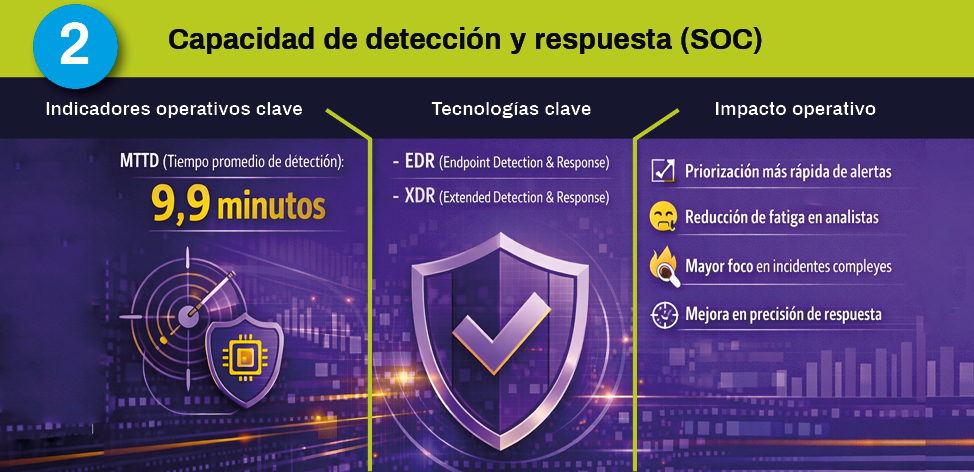 2

Capacidad de detección y respuesta (SOC)

Indicadores operativos clave

MTTD (Tiempo promedio de détección):

9,9 minutos

Tecnologías clave

- EDR (Endpoint Detection & Response)

- XDR (Extended Detection & Response)

Impacto operativo

Priorización más rápida de alertas

Reducción de fatiga en analistas

Mayor foco en incidentes compleyes

Mejora en precisión de respuesta